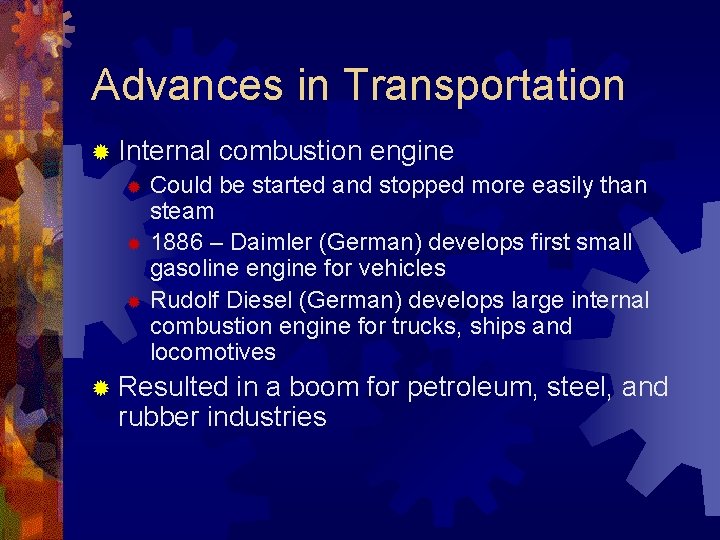 Advances in Transportation

Internal combustion engine

Could be started and stopped more easily than steam

1886 – Daimler (German) develops first small gasoline engine for vehicles

Rudolf Diesel (German) develops large internal combustion engine for trucks, ships and locomotives

Resulted in a boom for petroleum, steel, and rubber industries